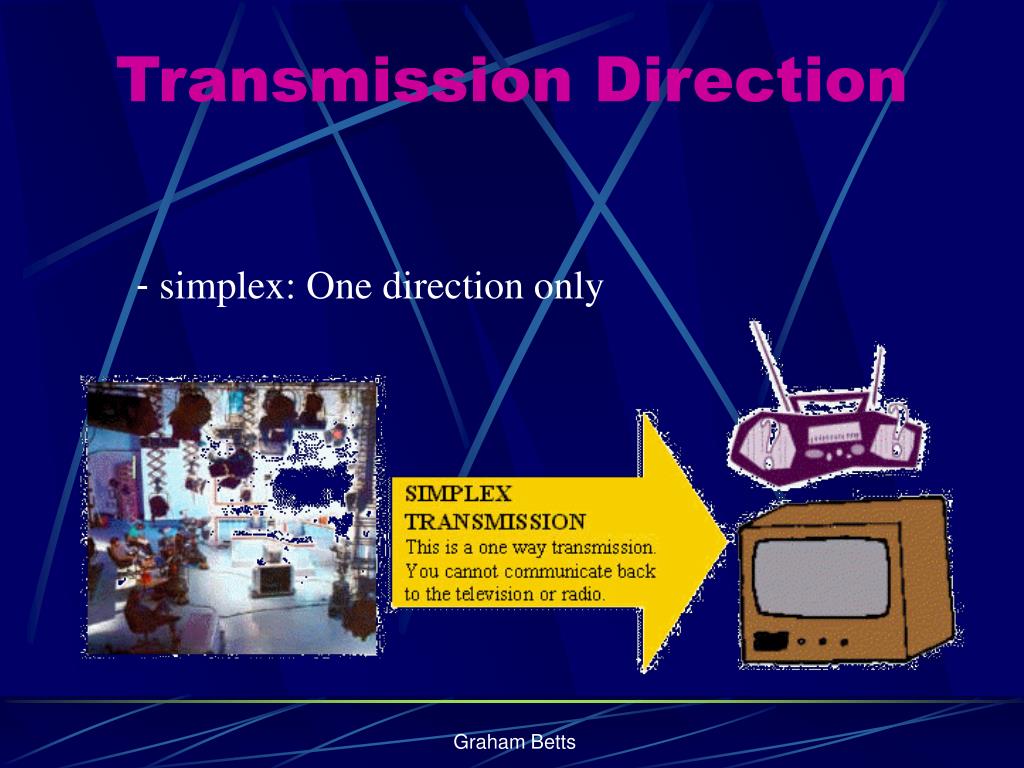 Transmission Direction

- simplex: One direction only

SIMPLEX TRANSMISSION
This is a one way transmission. You cannot communicate back to the television or radio.

Graham Betts